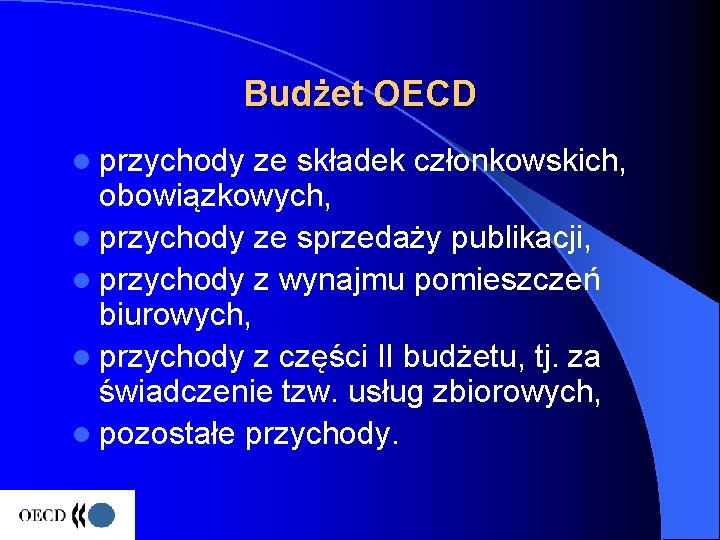 Budżet OECD

- przychody ze składek członkowskich, obowiązkowych,
- przychody ze sprzedaży publikacji,
- przychody z wynajmu pomieszczeń biurowych,
- przychody z części II budżetu, tj. za świadczenie tzw. usług zbiorowych,
- pozostałe przychody.

OECD